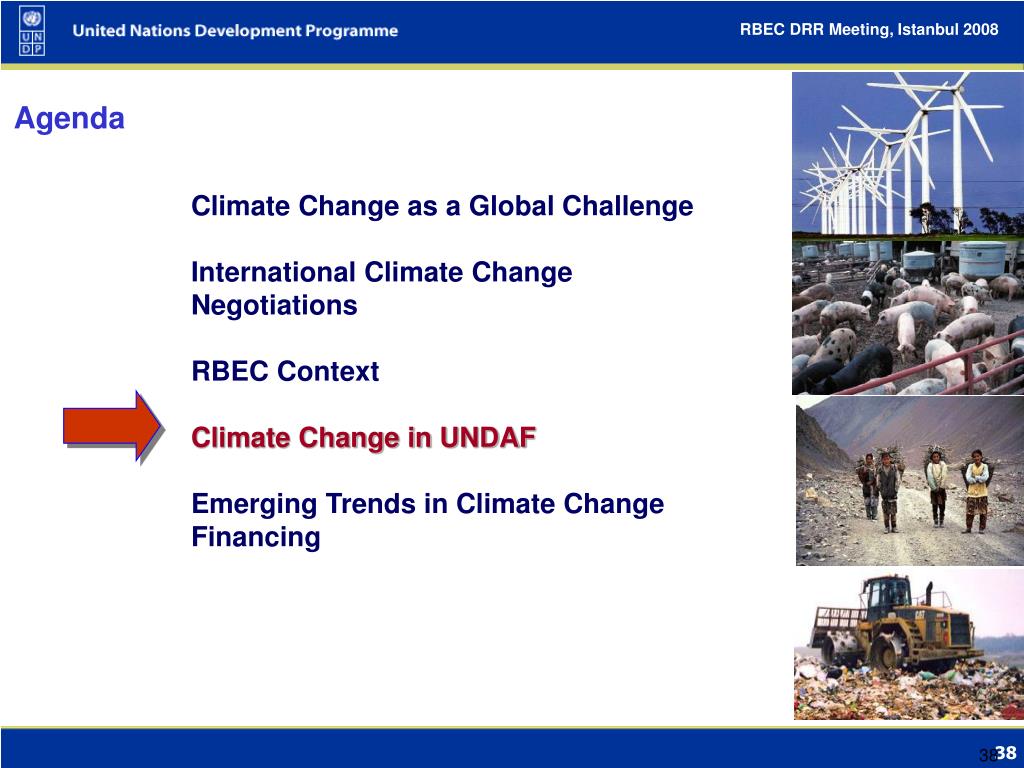 U N D P United Nations Development Programme

RBEC DRR Meeting, Istanbul 2008

Agenda

Climate Change as a Global Challenge

International Climate Change Negotiations

RBEC Context

Climate Change in UNDAF

Emerging Trends in Climate Change Financing

38 38